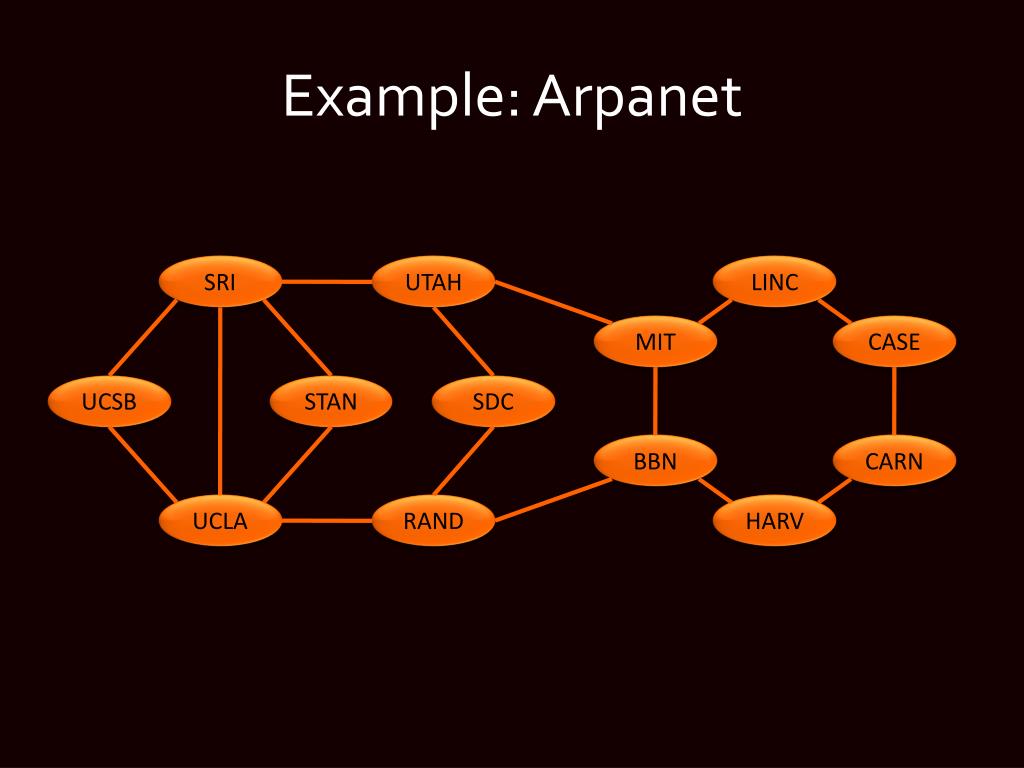 Example: Arpanet

SRI
UTAH
LINC
MIT
CASE
UCSB
STAN
SDC
BBN
CARN
UCLA
RAND
HARV